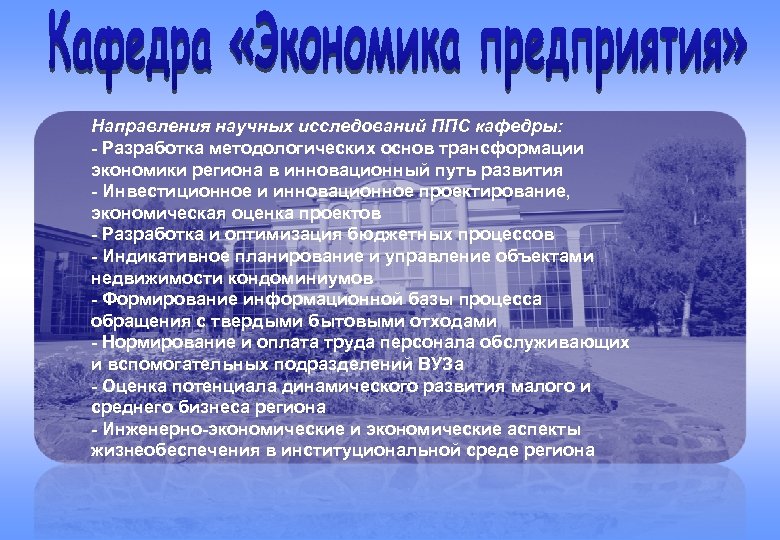 Кафедра «Экономика предприятия»

Направления научных исследований ППС кафедры:
- Разработка методологических основ трансформации экономики региона в инновационный путь развития
- Инвестиционное и инновационное проектирование, экономическая оценка проектов
- Разработка и оптимизация бюджетных процессов
- Индикативное планирование и управление объектами недвижимости кондоминиумов
- Формирование информационной базы процесса обращения с твердыми бытовыми отходами
- Нормирование и оплата труда персонала обслуживающих и вспомогательных подразделений ВУЗа
- Оценка потенциала динамического развития малого и среднего бизнеса региона
- Инженерно-экономические и экономические аспекты жизнеобеспечения в институциональной среде региона